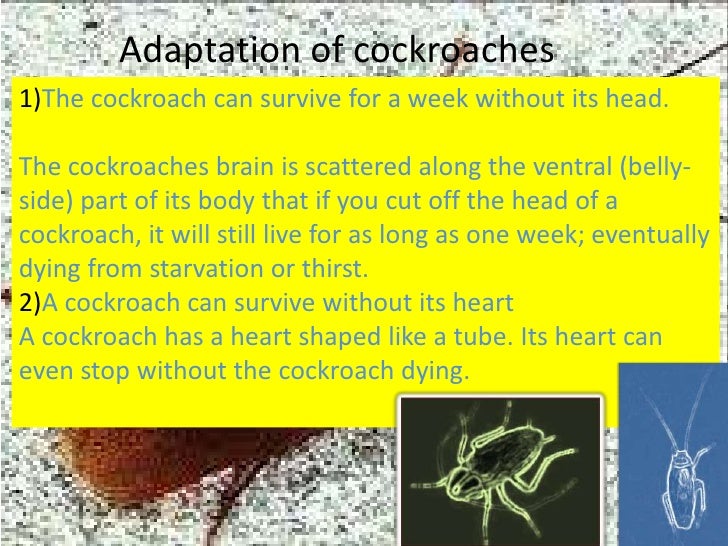 Adaptation of cockroaches

1)The cockroach can survive for a week without its head.

The cockroaches brain is scattered along the ventral (belly-side) part of its body that if you cut off the head of a cockroach, it will still live for as long as one week; eventually dying from starvation or thirst.
2)A cockroach can survive without its heart
A cockroach has a heart shaped like a tube. Its heart can even stop without the cockroach dying.